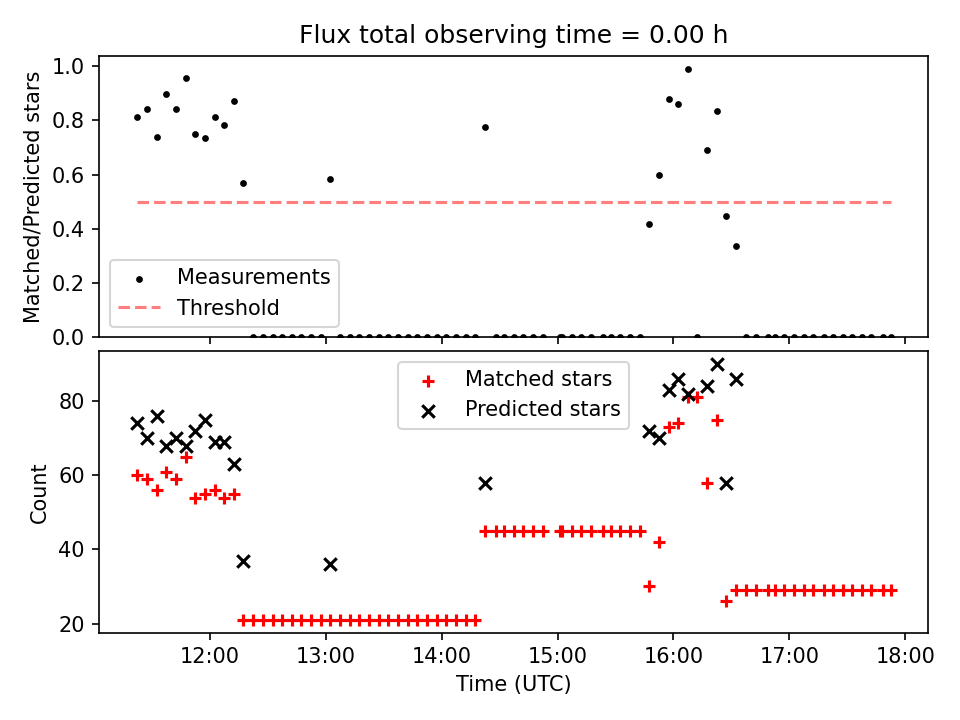 Flux total observing time = 0.00 h

Matched/Predicted stars

1.0
0.8
0.6
0.4
0.2
0.0

Measurements
Threshold

Count

80
60
40
20

Matched stars
Predicted stars

12:00
13:00
14:00
15:00
16:00
17:00
18:00

Time (UTC)